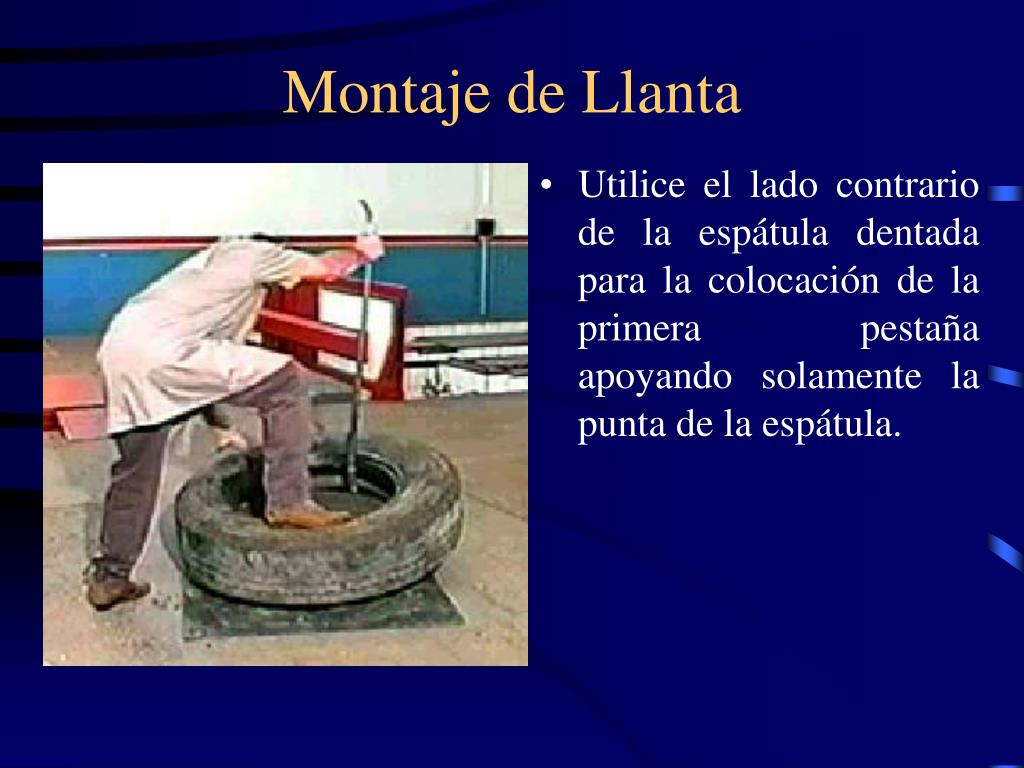 Montaje de Llanta

• Utilice el lado contrario de la espátula dentada para la colocación de la primera pestaña apoyando solamente la punta de la espátula.